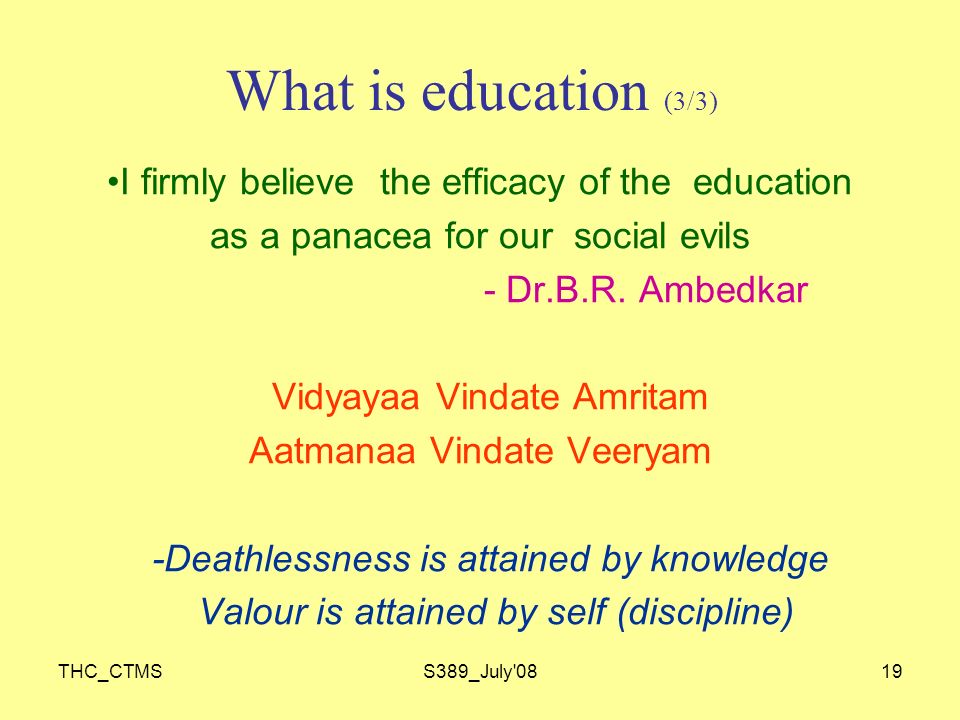 What is education (3/3)

•I firmly believe the efficacy of the education as a panacea for our social evils

- Dr.B.R. Ambedkar

Vidyayaa Vindate Amritam
Aatmanaa Vindate Veeryam

-Deathlessness is attained by knowledge
Valour is attained by self (discipline)

THC_CTMS S389_July'08 19